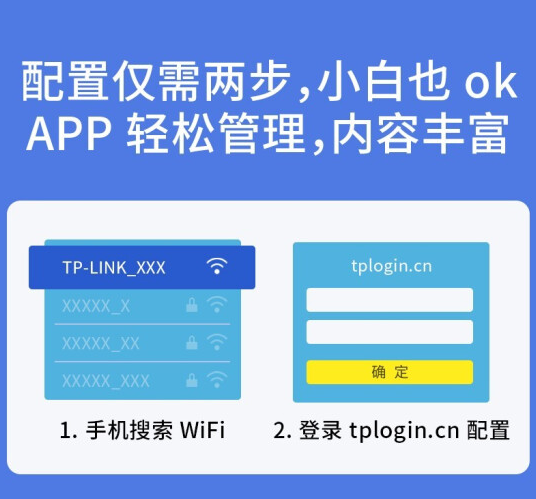 配置仅需两步,小白也 ok
APP 轻松管理,内容丰富

TP-LINK_XXX
XXXXX_X
XXXXX_XX
XXXXX_XXX

1. 手机搜索 WiFi

tplogin.cn
确 定

2. 登录 tplogin.cn 配置